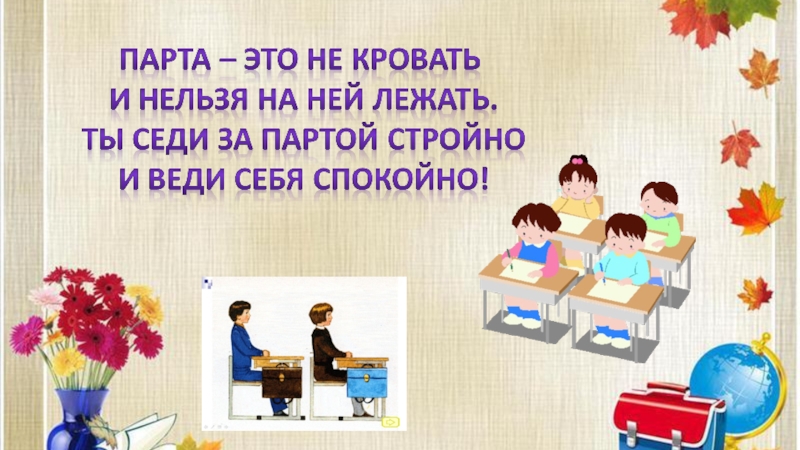 ПАРТА – ЭТО НЕ КРОВАТЬ
И НЕЛЬЗЯ НА НЕЙ ЛЕЖАТЬ.
ТЫ СЕДИ ЗА ПАРТОЙ СТРОЙНО
И ВЕДИ СЕБЯ СПОКОЙНО!